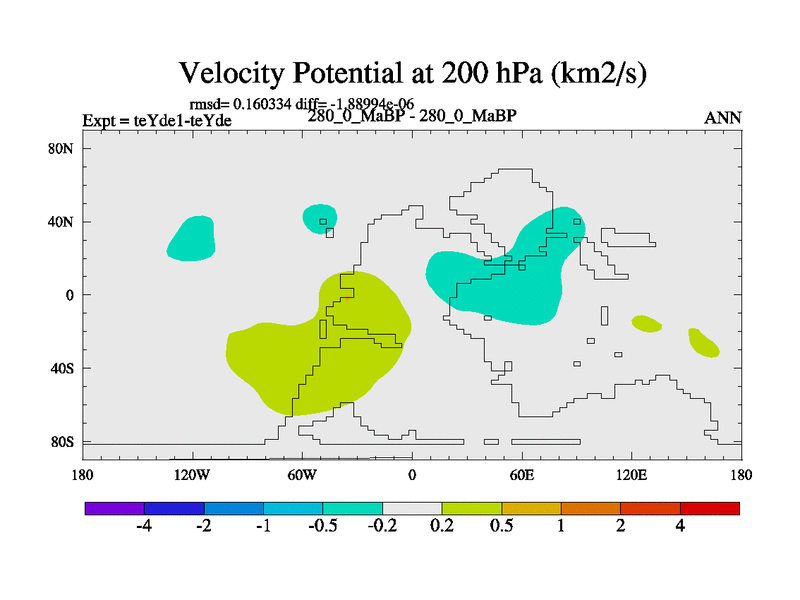 Velocity Potential at 200 hPa (km2/s)

rmsd= 0.160334 diff= -1.88994e-06

Expt = teYde1-teYde

280_0_MaBP - 280_0_MaBP

ANN

80N

40N

0

40S

80S

180

120W

60W

0

60E

120E

180

-4

-2

-1

-0.5

-0.2

0.2

0.5

1

2

4